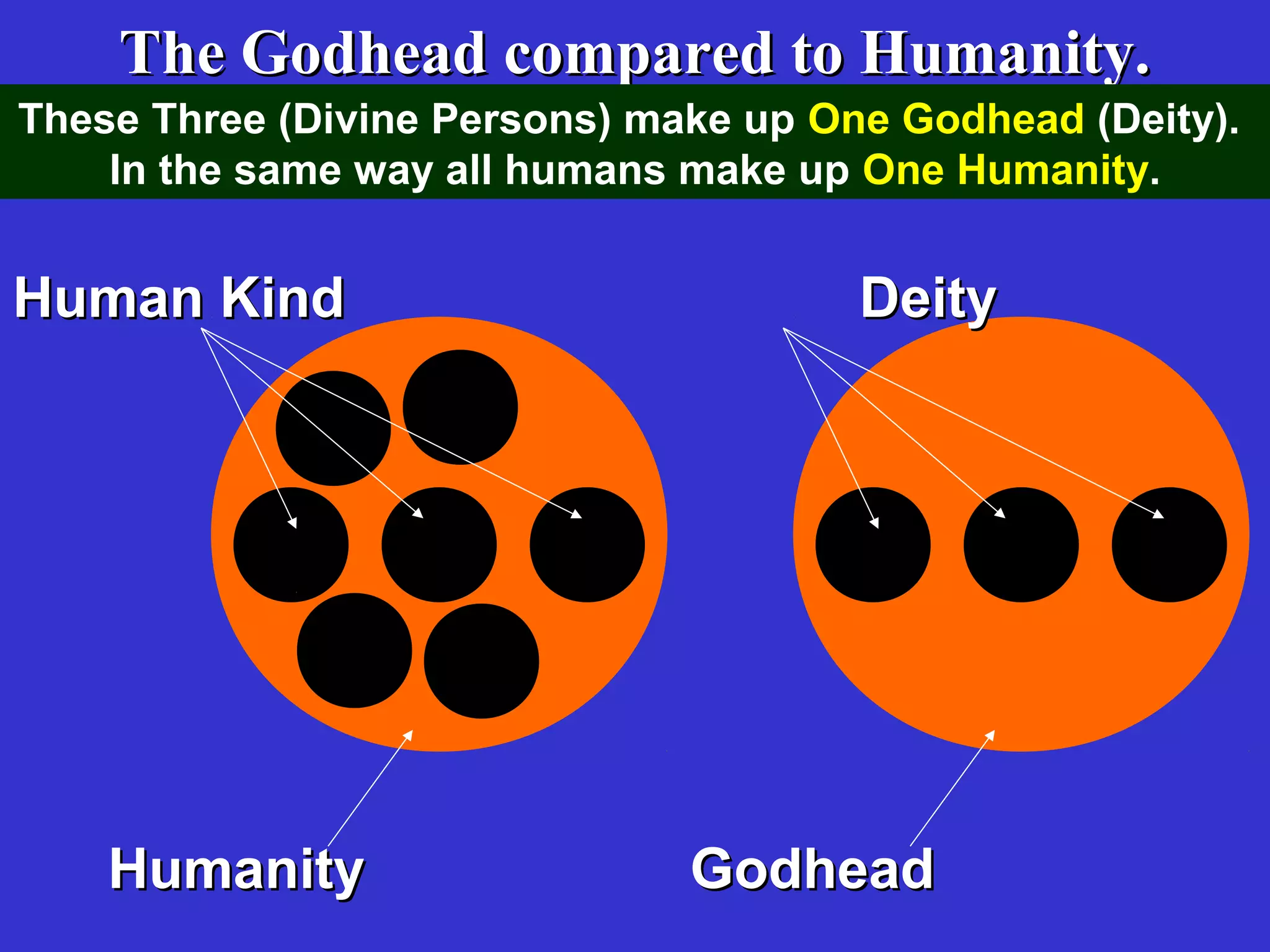 The Godhead compared to Humanity.

These Three (Divine Persons) make up One Godhead (Deity).
In the same way all humans make up One Humanity.

Human Kind

Deity

Humanity

Godhead